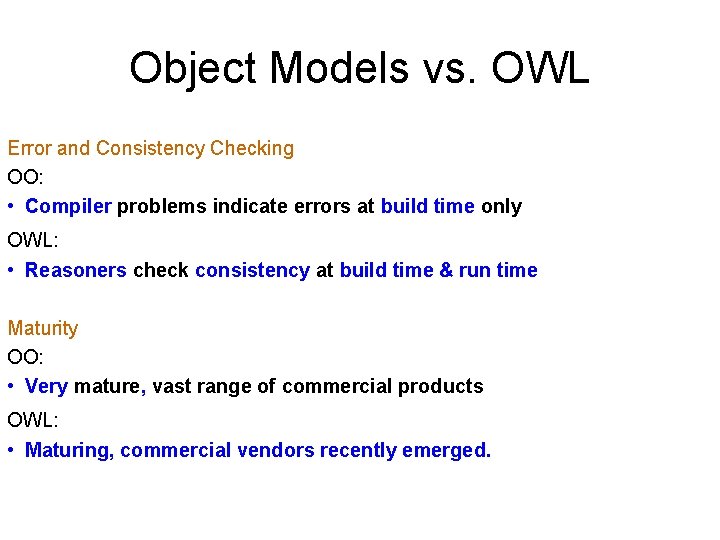 Object Models vs. OWL

Error and Consistency Checking
OO:
• Compiler problems indicate errors at build time only
OWL:
• Reasoners check consistency at build time & run time

Maturity
OO:
• Very mature, vast range of commercial products
OWL:
• Maturing, commercial vendors recently emerged.